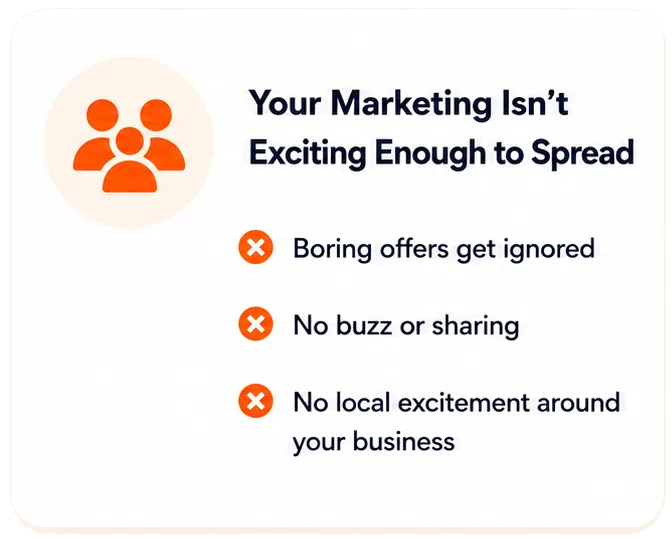 Your Marketing Isn't Exciting Enough to Spread

Boring offers get ignored

No buzz or sharing

No local excitement around your business